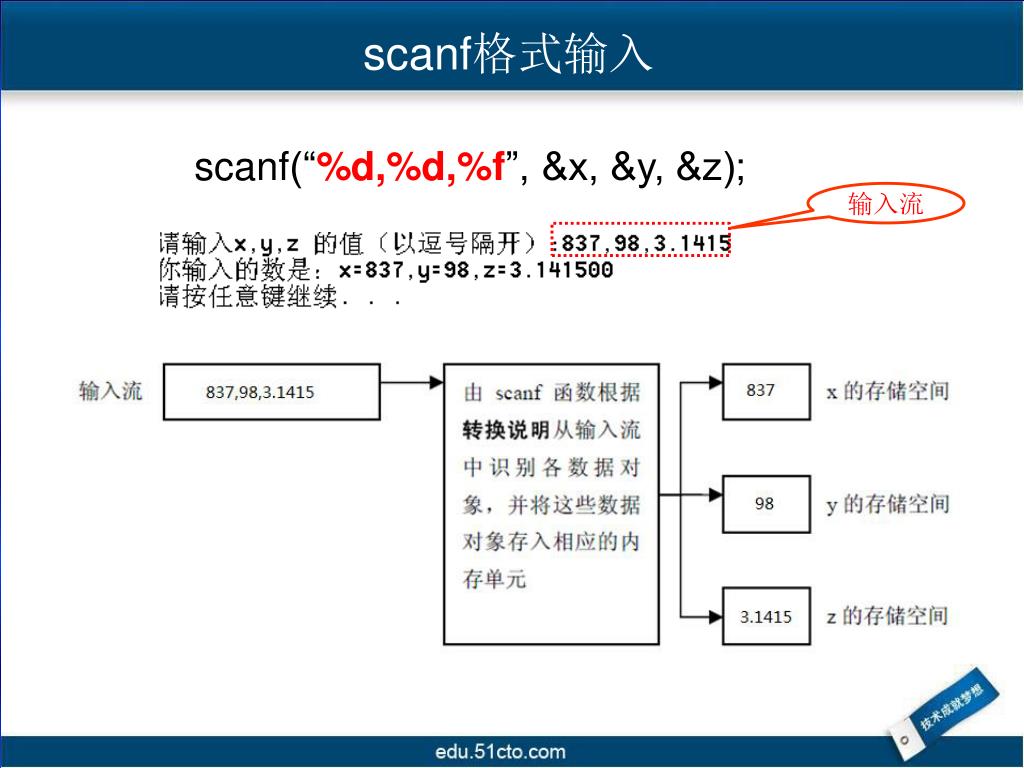 scanf格式输入

scanf(“%d,%d,%f”, &x, &y, &z);

输入流

请输入x,y,z 的值（以逗号隔开）:837,98,3.1415
你输入的数是：x=837,y=98,z=3.141500
请按任意键继续. . .

输入流

837,98,3.1415

由 scanf 函数根据转换说明从输入流中识别各数据对象，并将这些数据对象存入相应的内存单元

837

x 的存储空间

98

y 的存储空间

3.1415

z 的存储空间

技术成就梦想

edu.51cto.com